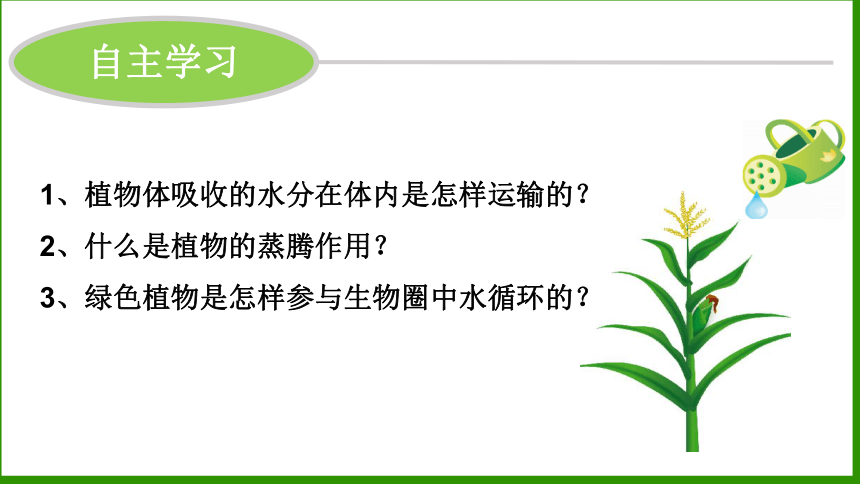 自主学习

1、植物体吸收的水分在体内是怎样运输的？

2、什么是植物的蒸腾作用？

3、绿色植物是怎样参与生物圈中水循环的？